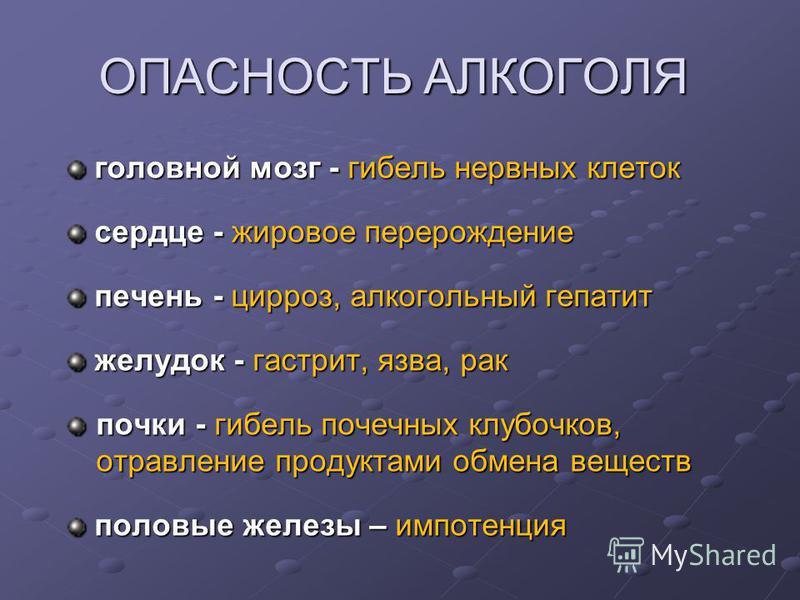 ОПАСНОСТЬ АЛКОГОЛЯ

головной мозг - гибель нервных клеток

сердце - жировое перерождение

печень - цирроз, алкогольный гепатит

желудок - гастрит, язва, рак

почки - гибель почечных клубочков, отравление продуктами обмена веществ

половые железы – импотенция

MyShared